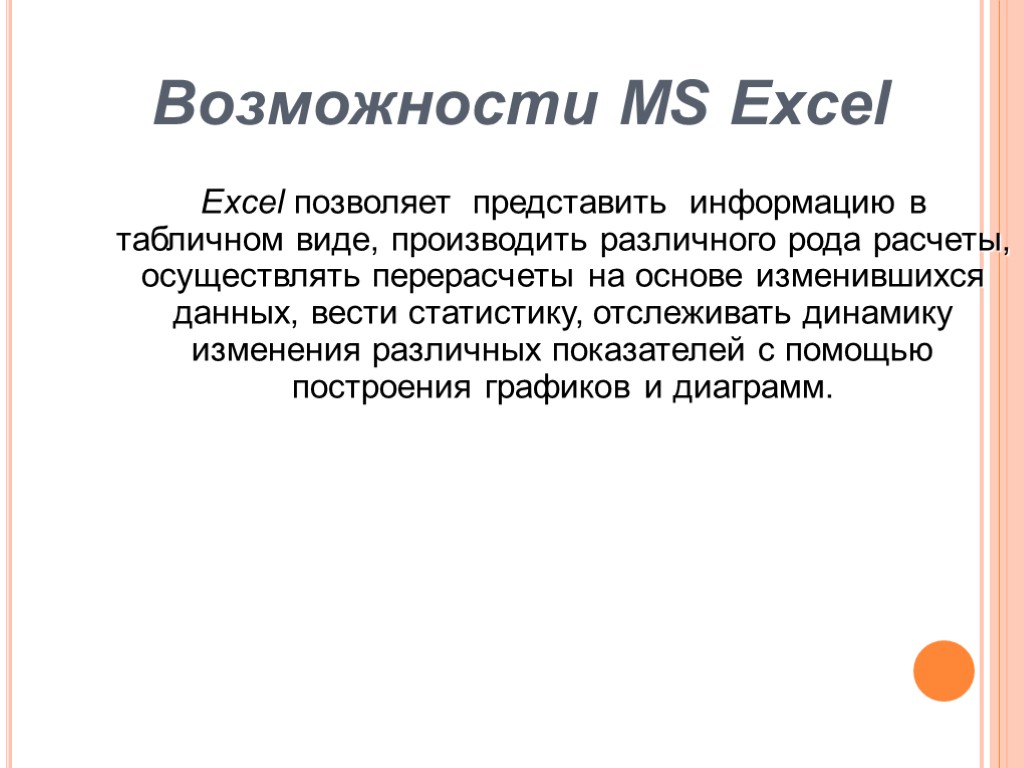 Возможности MS Excel

Excel позволяет представить информацию в табличном виде, производить различного рода расчеты, осуществлять перерасчеты на основе изменившихся данных, вести статистику, отслеживать динамику изменения различных показателей с помощью построения графиков и диаграмм.